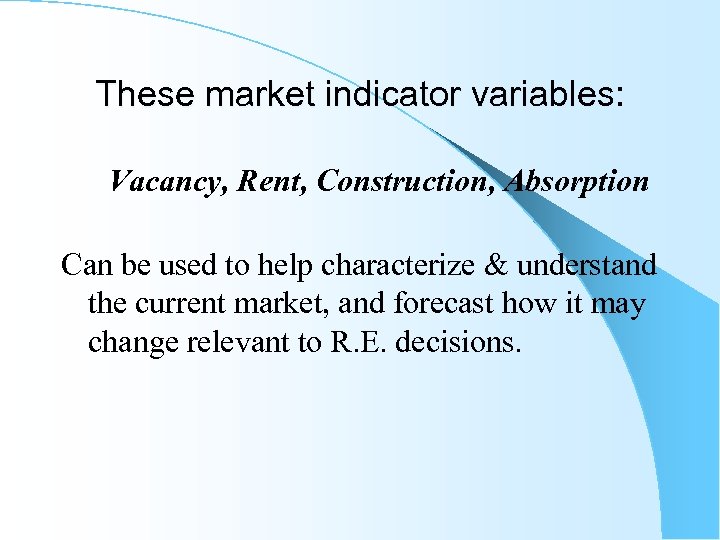 These market indicator variables:

Vacancy, Rent, Construction, Absorption

Can be used to help characterize & understand the current market, and forecast how it may change relevant to R.E. decisions.